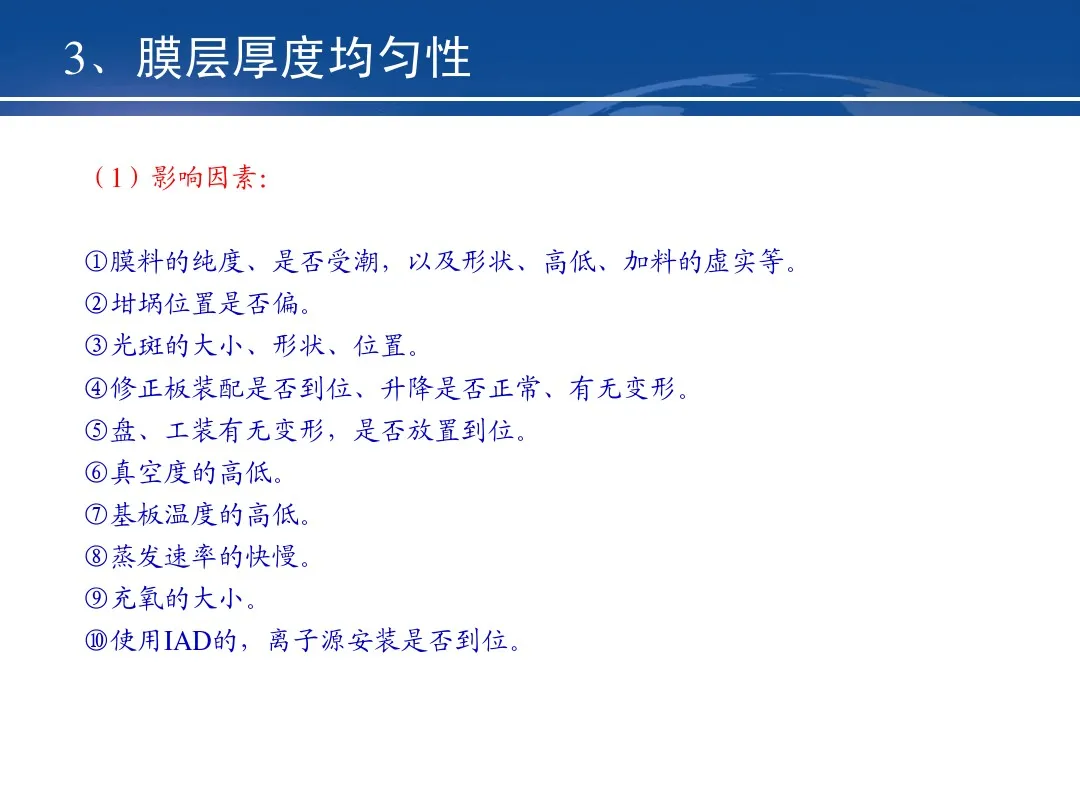 3、膜层厚度均匀性

（1）影响因素:

①膜料的纯度、是否受潮，以及形状、高低、加料的虚实等。
②坩埚位置是否偏。
③光斑的大小、形状、位置。
④修正板装配是否到位、升降是否正常、有无变形。
⑤盘、工装有无变形，是否放置到位。
⑥真空度的高低。
⑦基板温度的高低。
⑧蒸发速率的快慢。
⑨充氧的大小。
⑩使用IAD的，离子源安装是否到位。